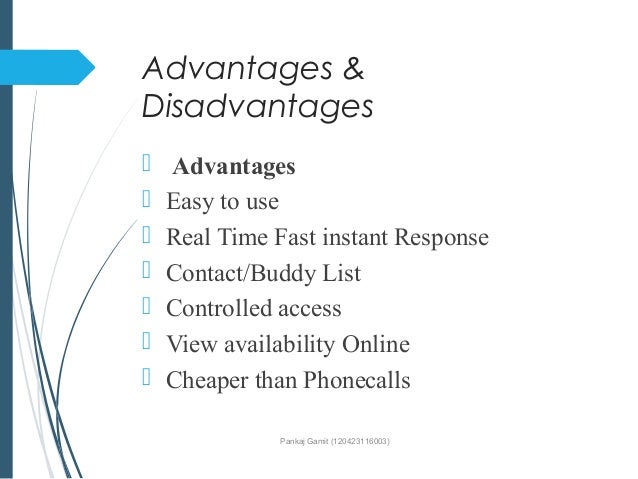 Advantages & Disadvantages

Advantages

Easy to use

Real Time Fast instant Response

Contact/Buddy List

Controlled access

View availability Online

Cheaper than Phonecalls

Pankaj Gamit (120423116003)